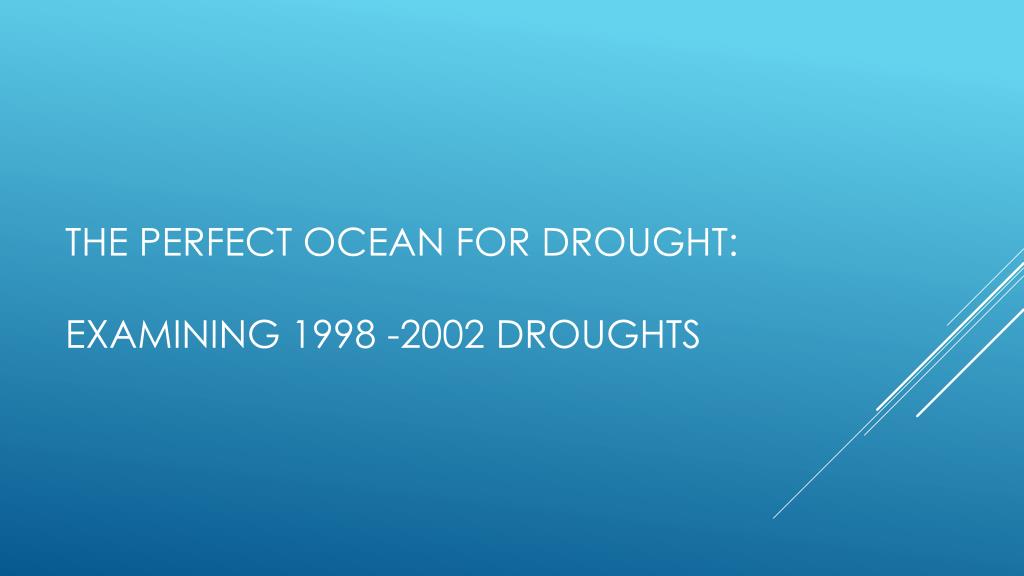 THE PERFECT OCEAN FOR DROUGHT:

EXAMINING 1998 -2002 DROUGHTS